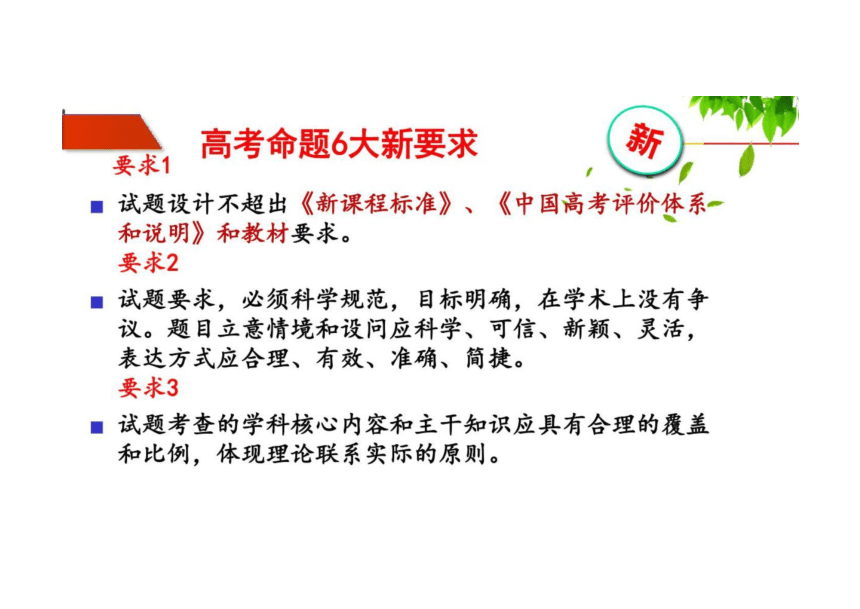 高考命题6大新要求

新

要求1

■ 试题设计不超出《新课程标准》、《中国高考评价体系和说明》和教材要求。

要求2

■ 试题要求，必须科学规范，目标明确，在学术上没有争议。题目立意情境和设问应科学、可信、新颖、灵活，表达方式应合理、有效、准确、简捷。

要求3

■ 试题考查的学科核心内容和主干知识应具有合理的覆盖和比例，体现理论联系实际的原则。